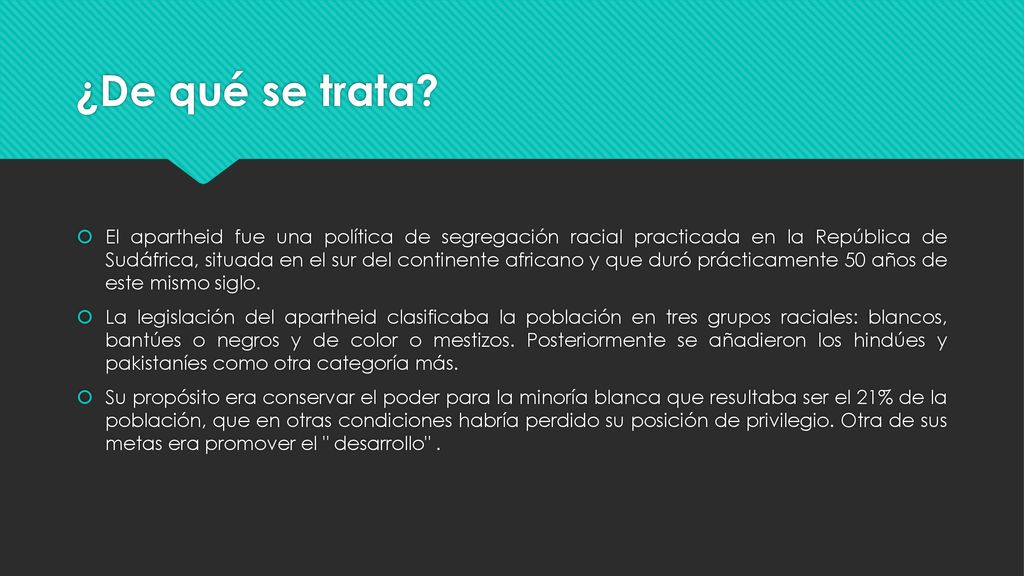 ¿De qué se trata?

El apartheid fue una política de segregación racial practicada en la República de Sudáfrica, situada en el sur del continente africano y que duró prácticamente 50 años de este mismo siglo.

La legislación del apartheid clasificaba la población en tres grupos raciales: blancos, bantúes o negros y de color o mestizos. Posteriormente se añadieron los hindúes y pakistaníes como otra categoría más.

Su propósito era conservar el poder para la minoría blanca que resultaba ser el 21% de la población, que en otras condiciones habría perdido su posición de privilegio. Otra de sus metas era promover el " desarrollo" .